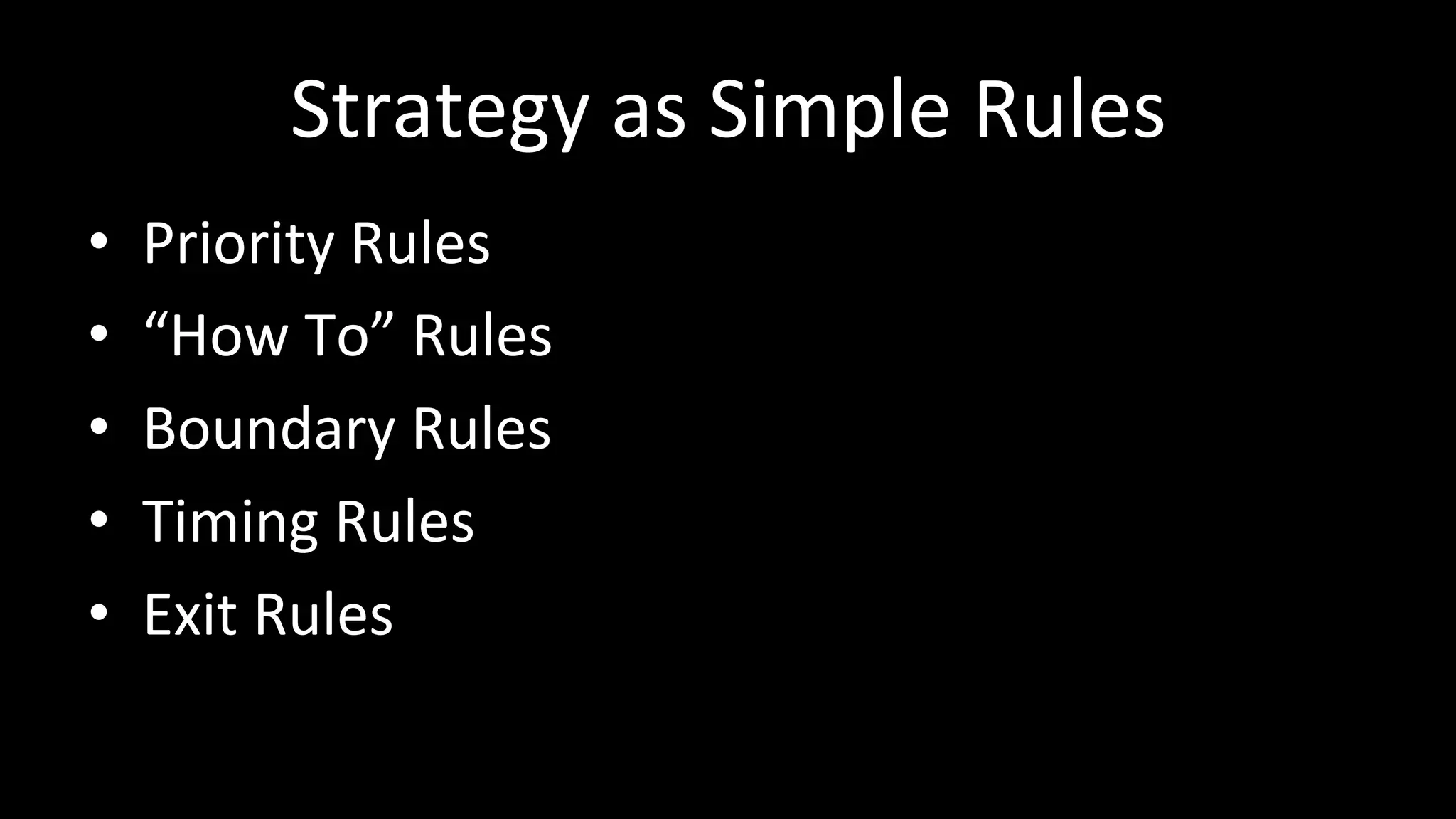 Strategy as Simple Rules

• Priority Rules
• “How To” Rules
• Boundary Rules
• Timing Rules
• Exit Rules